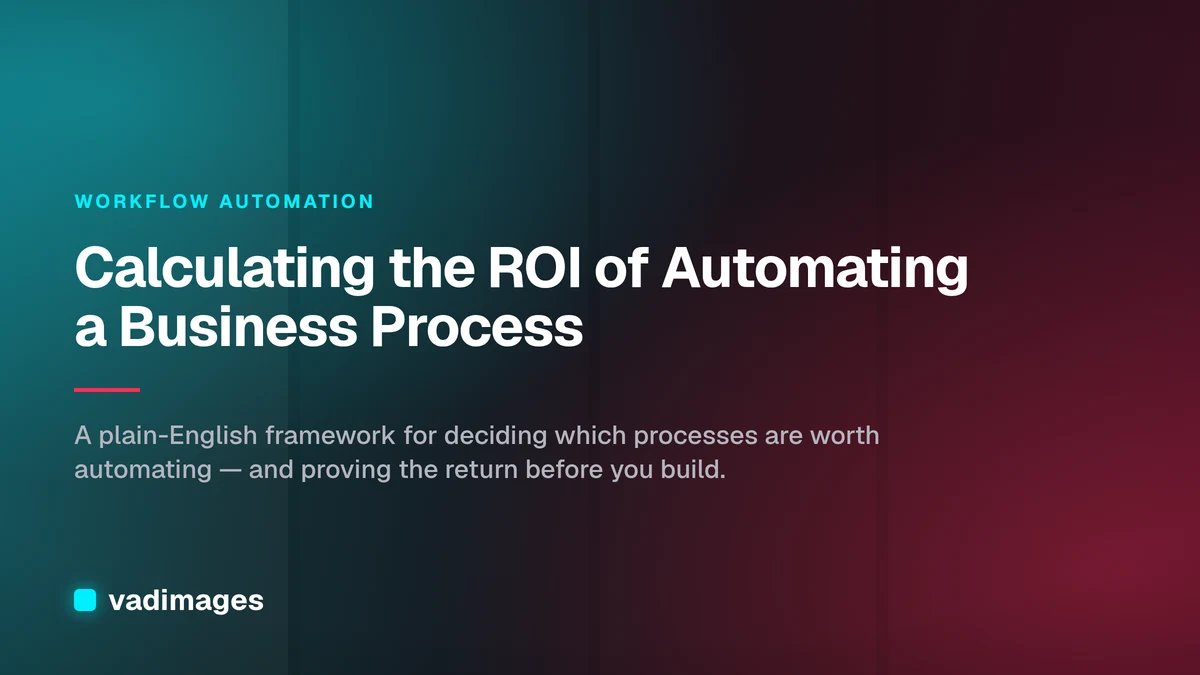 WORKFLOW AUTOMATION

Calculating the ROI of Automating a Business Process

A plain-English framework for deciding which processes are worth automating — and proving the return before you build.

vadimages